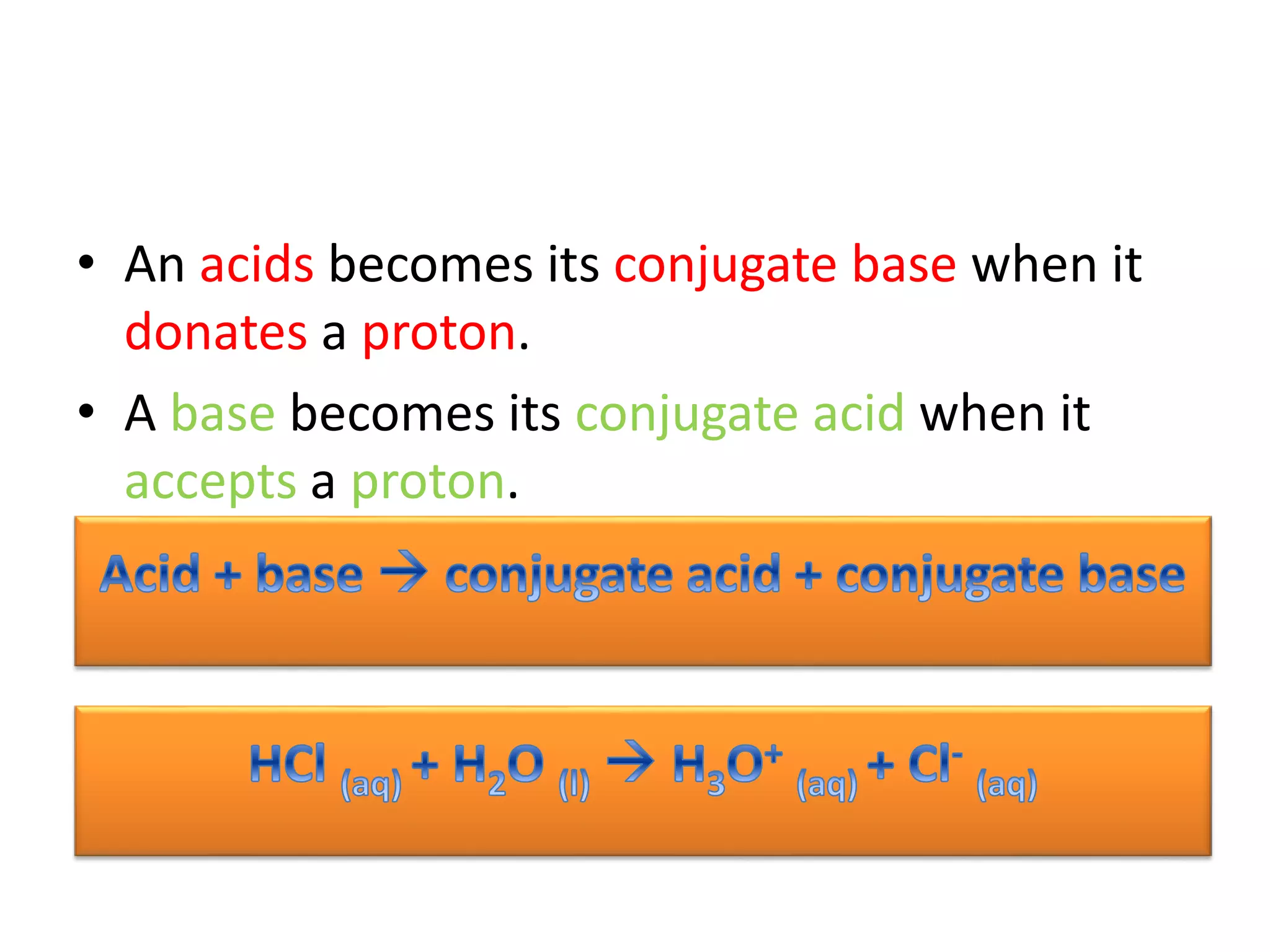 • An acids becomes its conjugate base when it donates a proton.

• A base becomes its conjugate acid when it accepts a proton.

Acid + base → conjugate acid + conjugate base

$HCl_{(aq)} + H_2O_{(l)} \rightarrow H_3O^+_{(aq)} + Cl^-_{(aq)}$